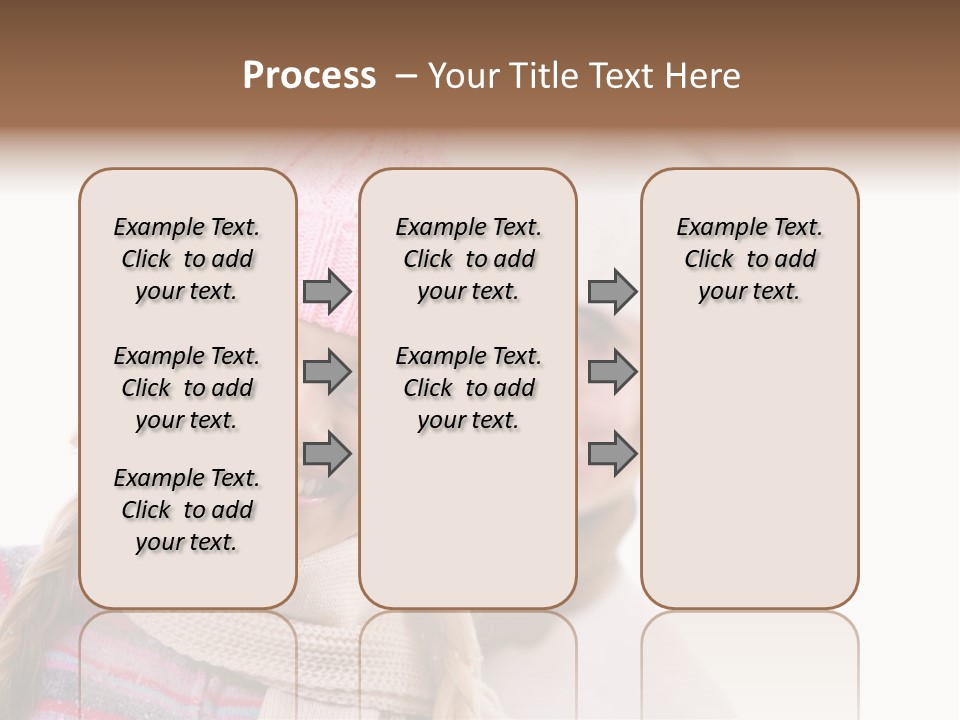 Process – Your Title Text Here

Example Text. Click to add your text.

Example Text. Click to add your text.

Example Text. Click to add your text.

Example Text. Click to add your text.

Example Text. Click to add your text.

Example Text. Click to add your text.